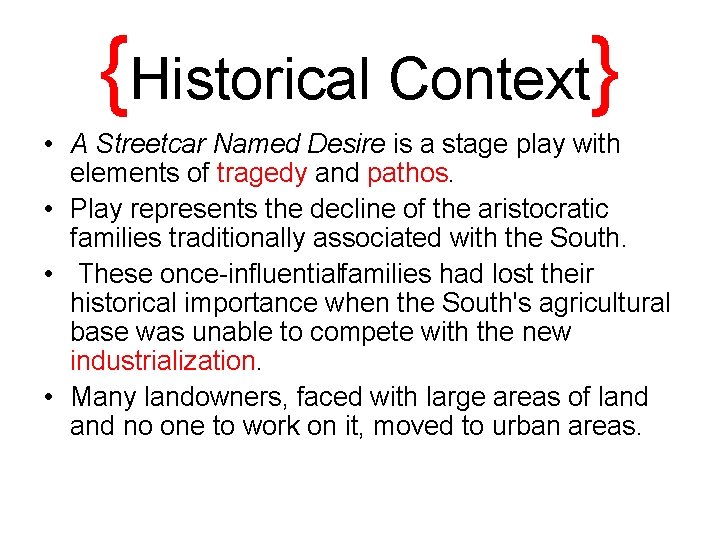 {Historical Context}

• A Streetcar Named Desire is a stage play with elements of tragedy and pathos.
• Play represents the decline of the aristocratic families traditionally associated with the South.
• These once-influentialfamilies had lost their historical importance when the South's agricultural base was unable to compete with the new industrialization.
• Many landowners, faced with large areas of land and no one to work on it, moved to urban areas.